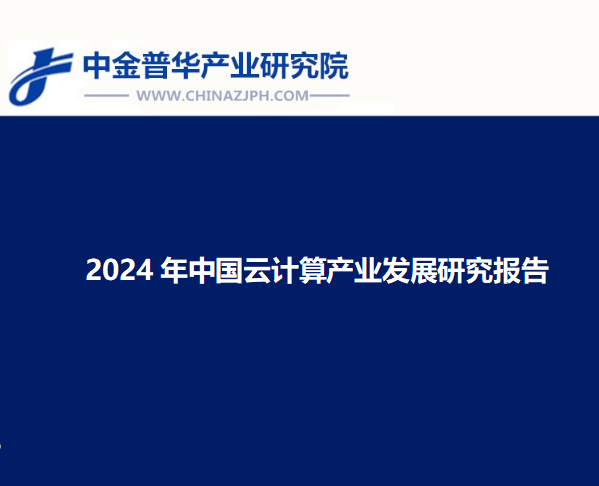 中金普华产业研究院
WWW.CHINAZJPH.COM

2024 年中国云计算产业发展研究报告